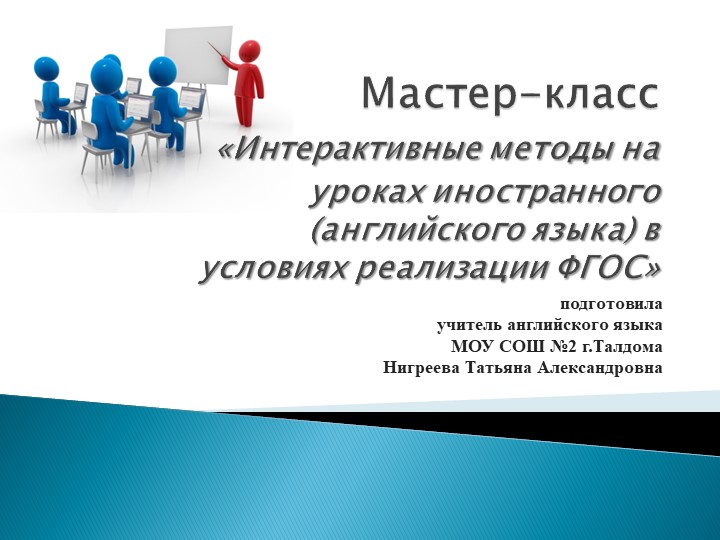 Мастер-класс

«Интерактивные методы на уроках иностранного (английского языка) в условиях реализации ФГОС»

подготовила
учитель английского языка
МОУ СОШ №2 г.Талдома
Нигреева Татьяна Александровна